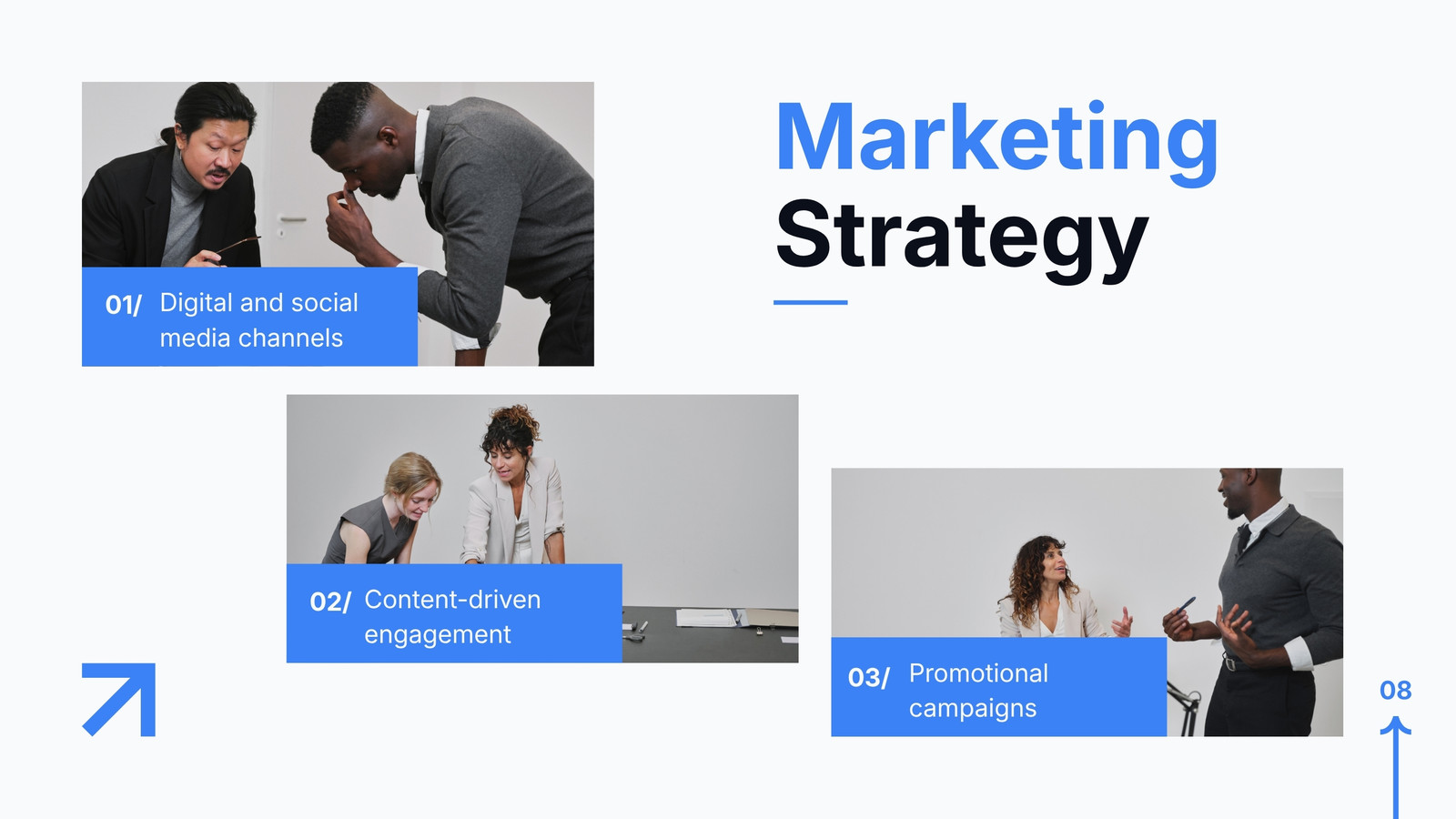 Marketing Strategy

01/ Digital and social media channels

02/ Content-driven engagement

03/ Promotional campaigns

08